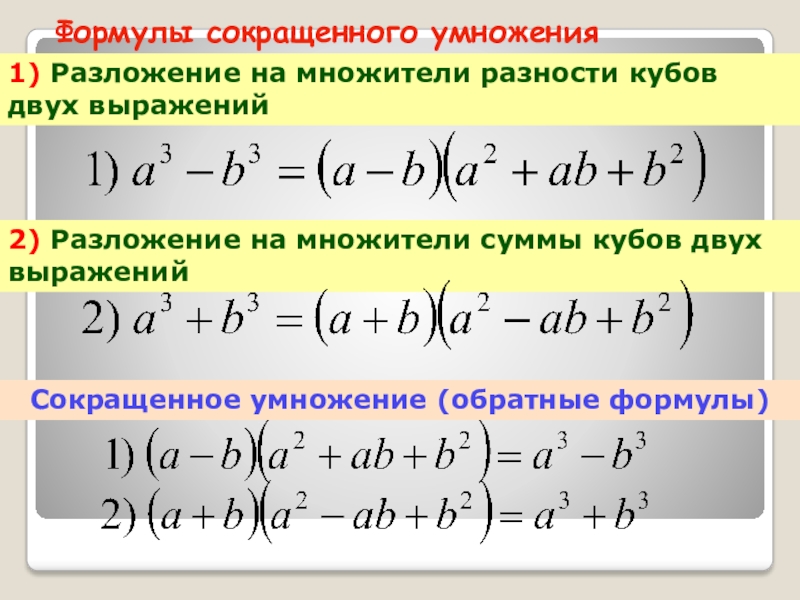 Формулы сокращенного умножения

1) Разложение на множители разности кубов двух выражений

$1)\ a^3 - b^3 = (a-b)(a^2 + ab + b^2)$

2) Разложение на множители суммы кубов двух выражений

$2)\ a^3 + b^3 = (a+b)(a^2 - ab + b^2)$

Сокращенное умножение (обратные формулы)

$1)\ (a-b)(a^2 + ab + b^2) = a^3 - b^3$

$2)\ (a+b)(a^2 - ab + b^2) = a^3 + b^3$